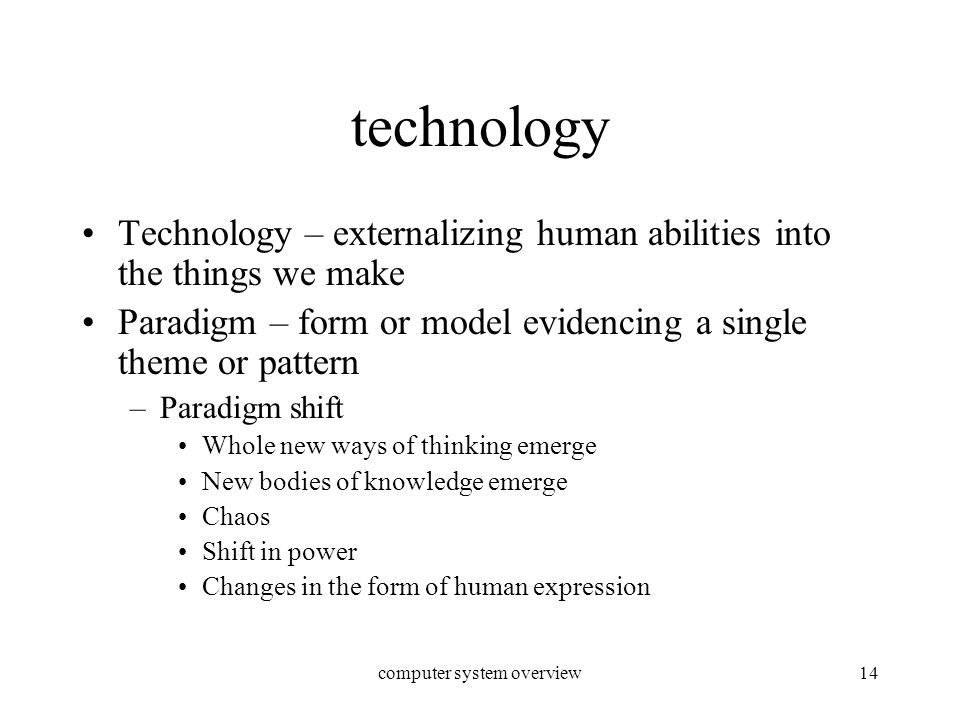 technology

• Technology – externalizing human abilities into the things we make
• Paradigm – form or model evidencing a single theme or pattern
– Paradigm shift
• Whole new ways of thinking emerge
• New bodies of knowledge emerge
• Chaos
• Shift in power
• Changes in the form of human expression

computer system overview

14